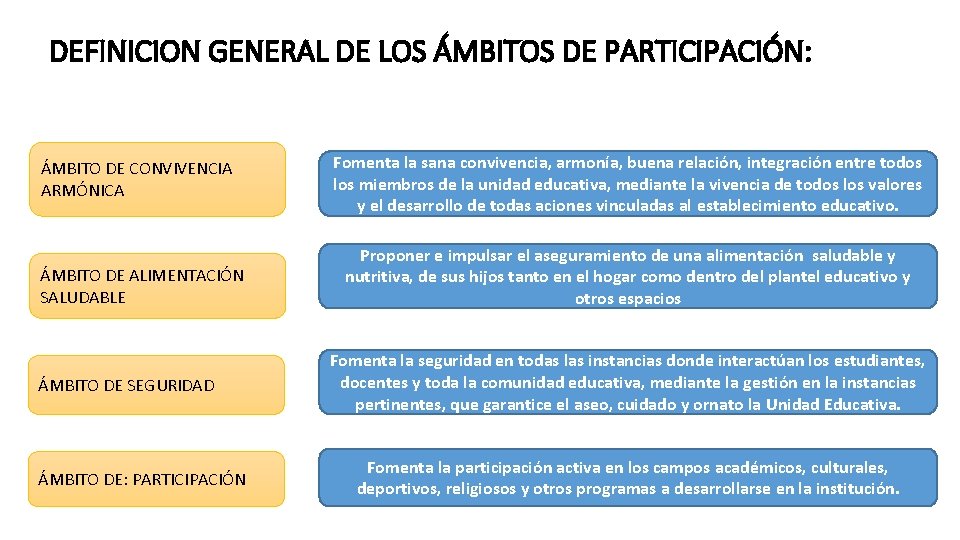 DEFINICION GENERAL DE LOS ÁMBITOS DE PARTICIPACIÓN:

ÁMBITO DE CONVIVENCIA ARMÓNICA

Fomenta la sana convivencia, armonía, buena relación, integración entre todos los miembros de la unidad educativa, mediante la vivencia de todos los valores y el desarrollo de todas aciones vinculadas al establecimiento educativo.

ÁMBITO DE ALIMENTACIÓN SALUDABLE

Proponer e impulsar el aseguramiento de una alimentación saludable y nutritiva, de sus hijos tanto en el hogar como dentro del plantel educativo y otros espacios

ÁMBITO DE SEGURIDAD

Fomenta la seguridad en todas las instancias donde interactúan los estudiantes, docentes y toda la comunidad educativa, mediante la gestión en la instancias pertinentes, que garantice el aseo, cuidado y ornato la Unidad Educativa.

ÁMBITO DE: PARTICIPACIÓN

Fomenta la participación activa en los campos académicos, culturales, deportivos, religiosos y otros programas a desarrollarse en la institución.